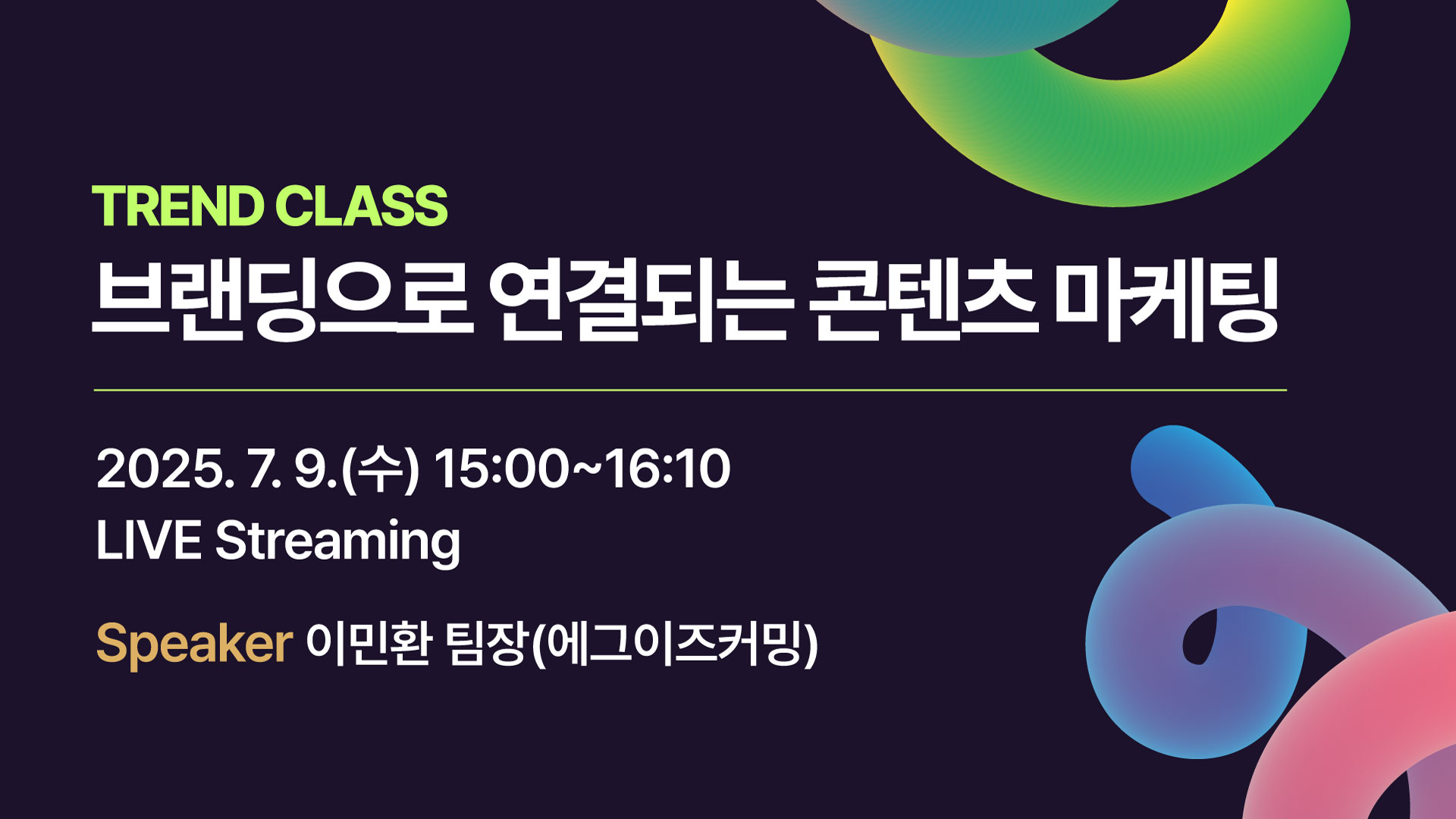 TREND CLASS
브랜딩으로 연결되는 콘텐츠 마케팅

2025. 7. 9.(수) 15:00~16:10
LIVE Streaming

Speaker 이민환 팀장(에그이즈커밍)